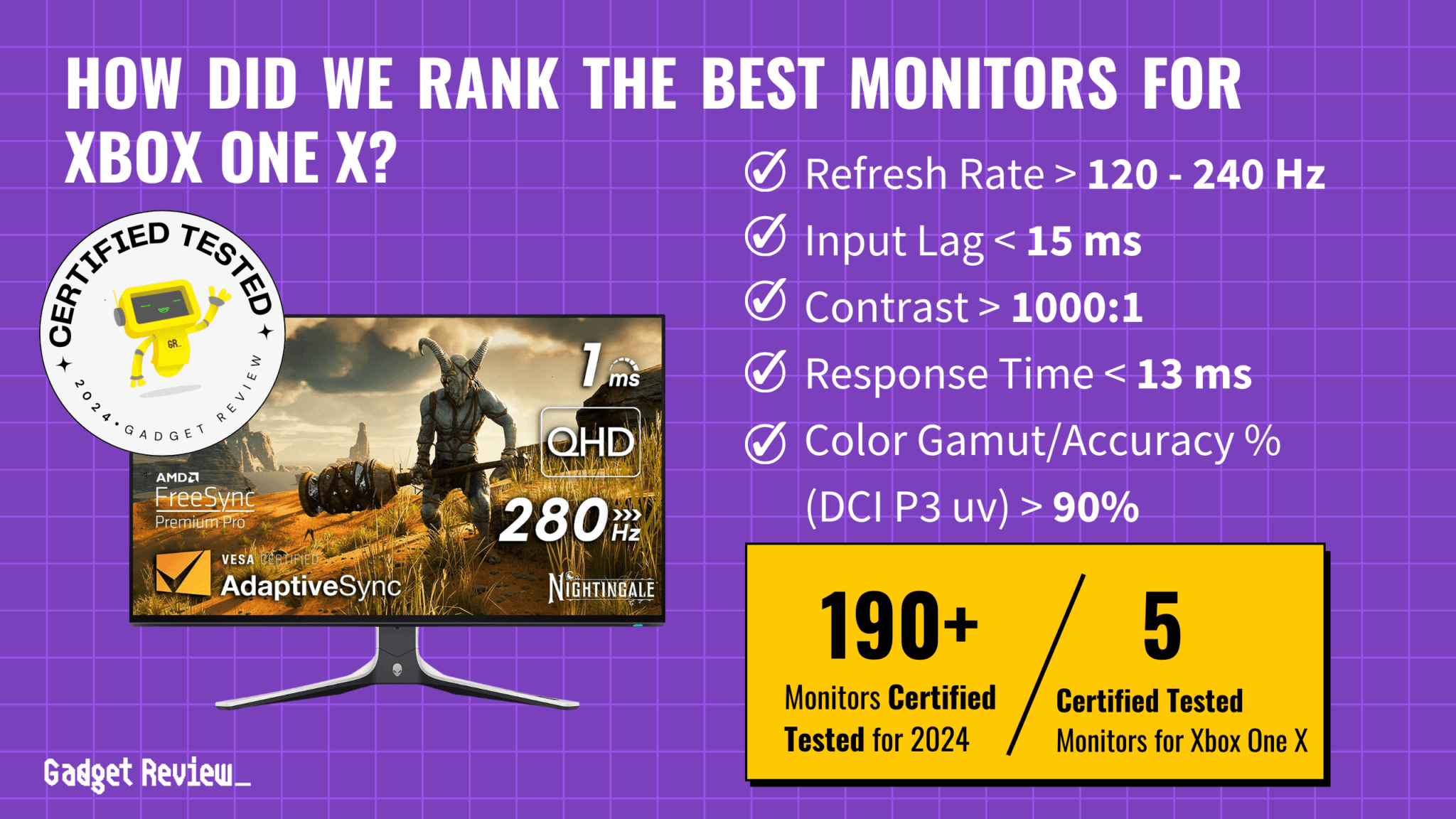 HOW DID WE RANK THE BEST MONITORS FOR XBOX ONE X?

CERTIFIED TESTED
GR
2024 • GADGET REVIEW

1 ms
QHD
AMD
FreeSync
Premium Pro
280 Hz
VESA CERTIFIED
AdaptiveSync
NIGHTINGALE

Refresh Rate > 120 - 240 Hz
Input Lag < 15 ms
Contrast > 1000:1
Response Time < 13 ms
Color Gamut/Accuracy % (DCI P3 uv) > 90%

190+
Monitors Certified Tested for 2024

5
Certified Tested Monitors for Xbox One X

Gadget Review_